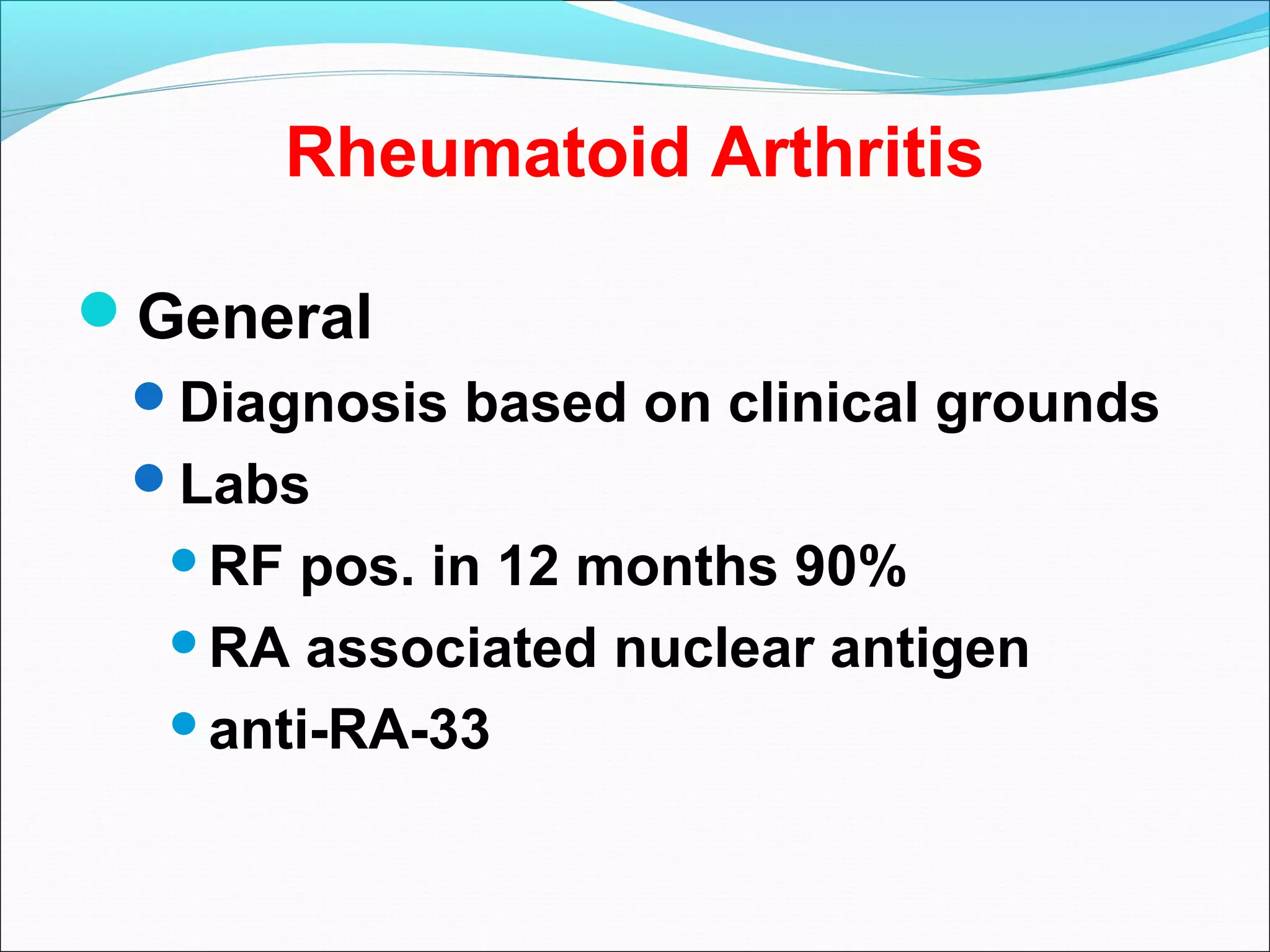 Rheumatoid Arthritis

- General
  - Diagnosis based on clinical grounds
  - Labs
    - RF pos. in 12 months 90%
    - RA associated nuclear antigen
    - anti-RA-33